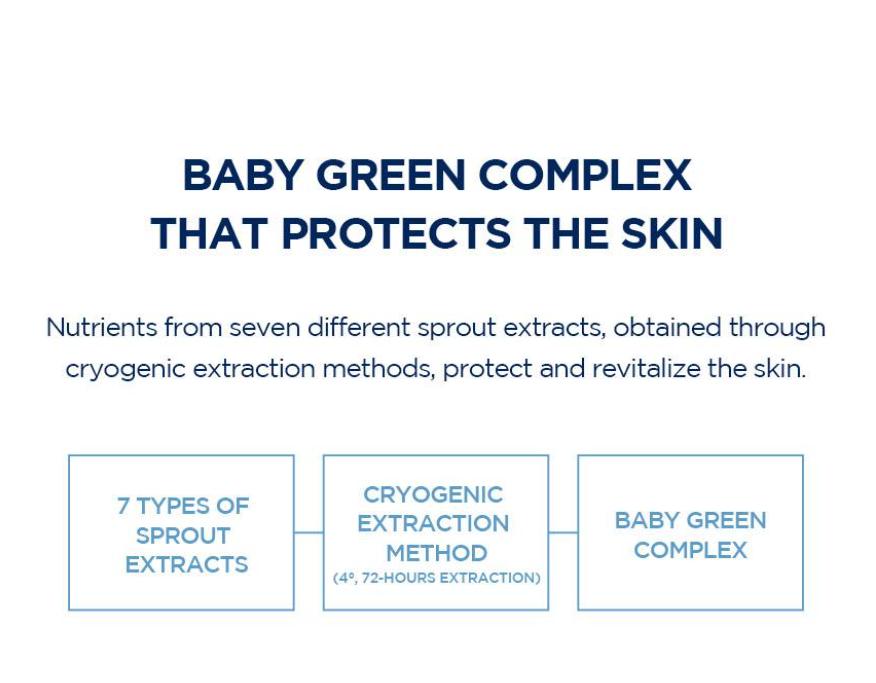 BABY GREEN COMPLEX
THAT PROTECTS THE SKIN

Nutrients from seven different sprout extracts, obtained through cryogenic extraction methods, protect and revitalize the skin.

7 TYPES OF SPROUT EXTRACTS

CRYOGENIC EXTRACTION METHOD
(4º, 72-HOURS EXTRACTION)

BABY GREEN COMPLEX